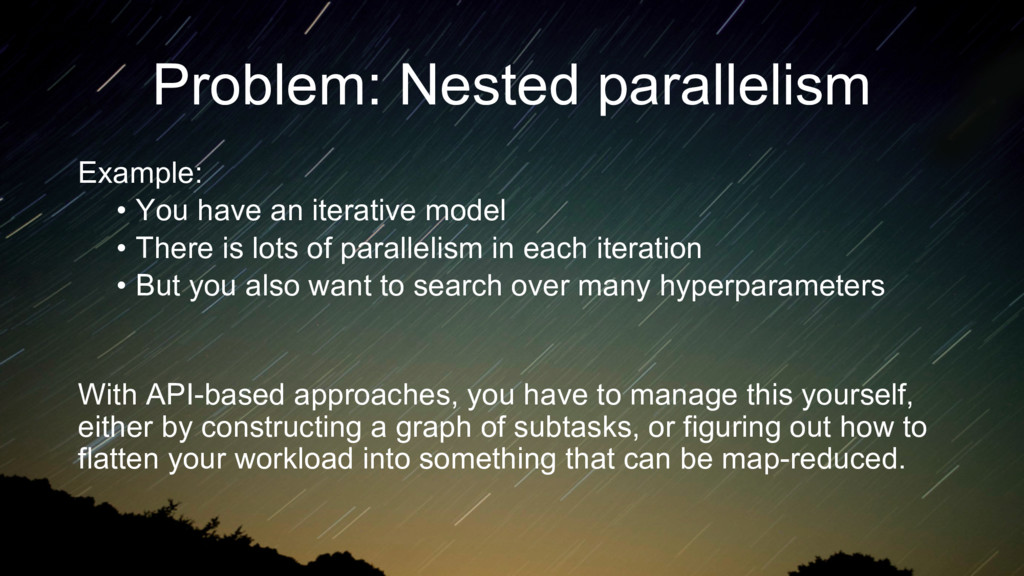 Problem: Nested parallelism

Example:
• You have an iterative model
• There is lots of parallelism in each iteration
• But you also want to search over many hyperparameters

With API-based approaches, you have to manage this yourself, either by constructing a graph of subtasks, or figuring out how to flatten your workload into something that can be map-reduced.